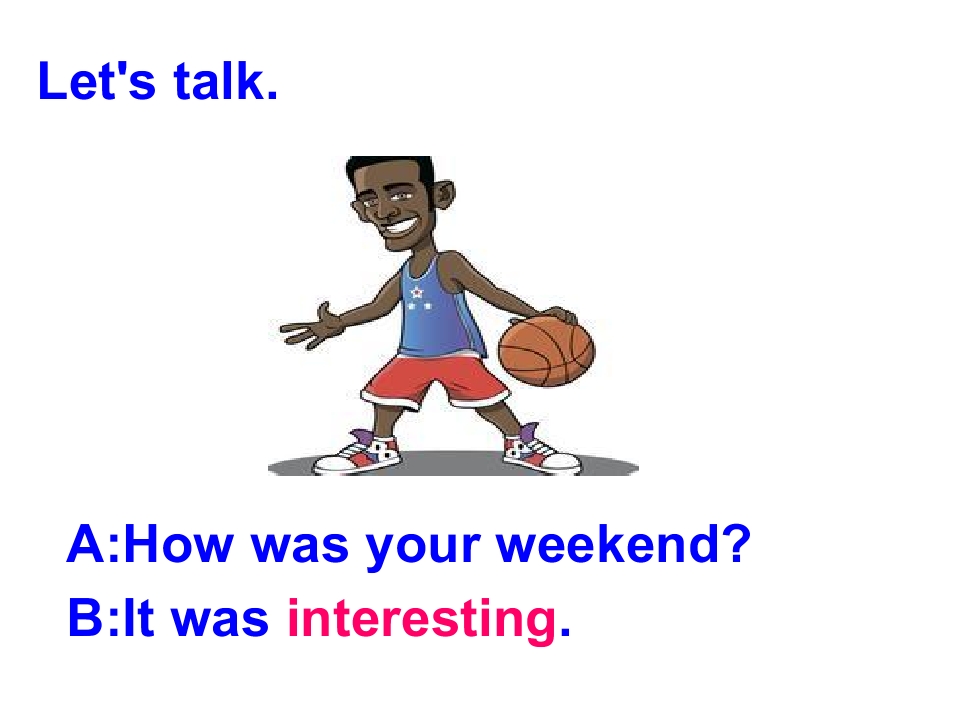 Let's talk.

A:How was your weekend?
B:It was interesting.